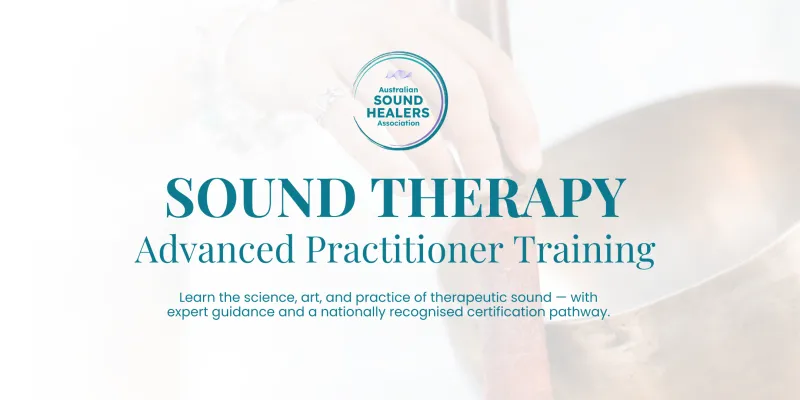 Australian
SOUND
HEALERS
Association

SOUND THERAPY
Advanced Practitioner Training

Learn the science, art, and practice of therapeutic sound — with expert guidance and a nationally recognised certification pathway.